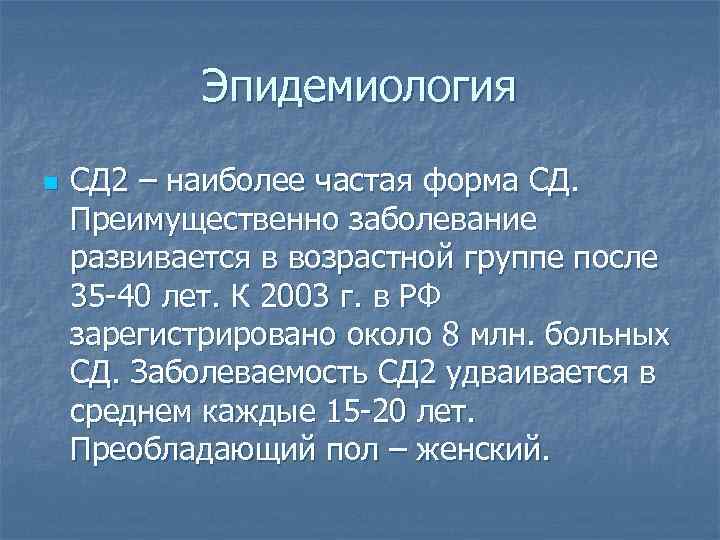 Эпидемиология

СД2 – наиболее частая форма СД. Преимущественно заболевание развивается в возрастной группе после 35-40 лет. К 2003 г. в РФ зарегистрировано около 8 млн. больных СД. Заболеваемость СД2 удваивается в среднем каждые 15-20 лет. Преобладающий пол – женский.